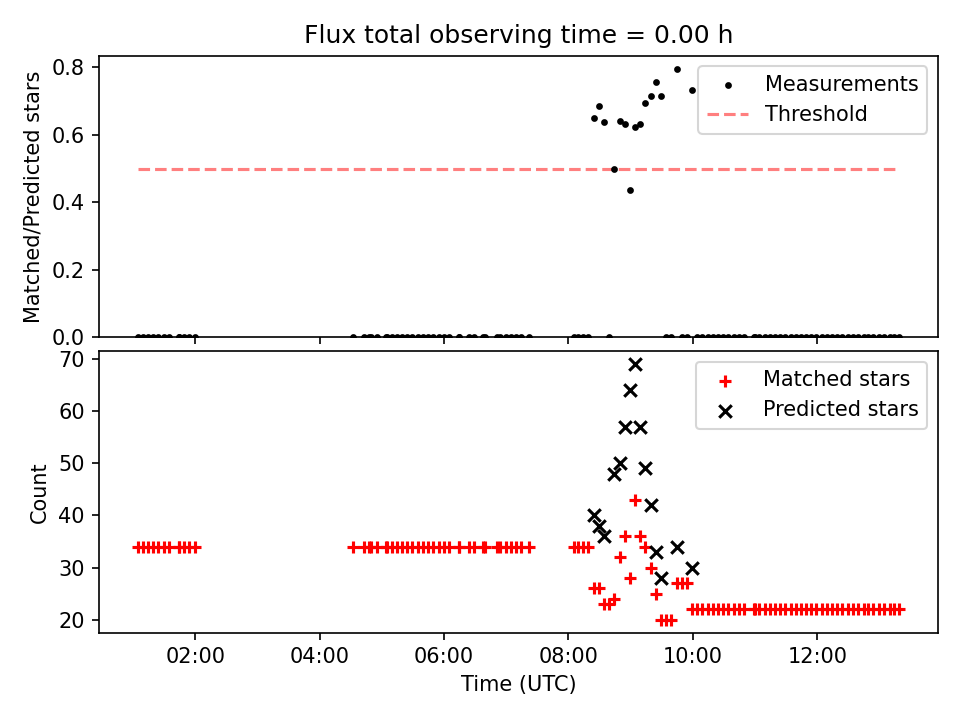 Flux total observing time = 0.00 h

Matched/Predicted stars

0.8
0.6
0.4
0.2
0.0

Measurements
Threshold

Count

70
60
50
40
30
20

Matched stars
Predicted stars

02:00
04:00
06:00
08:00
10:00
12:00

Time (UTC)